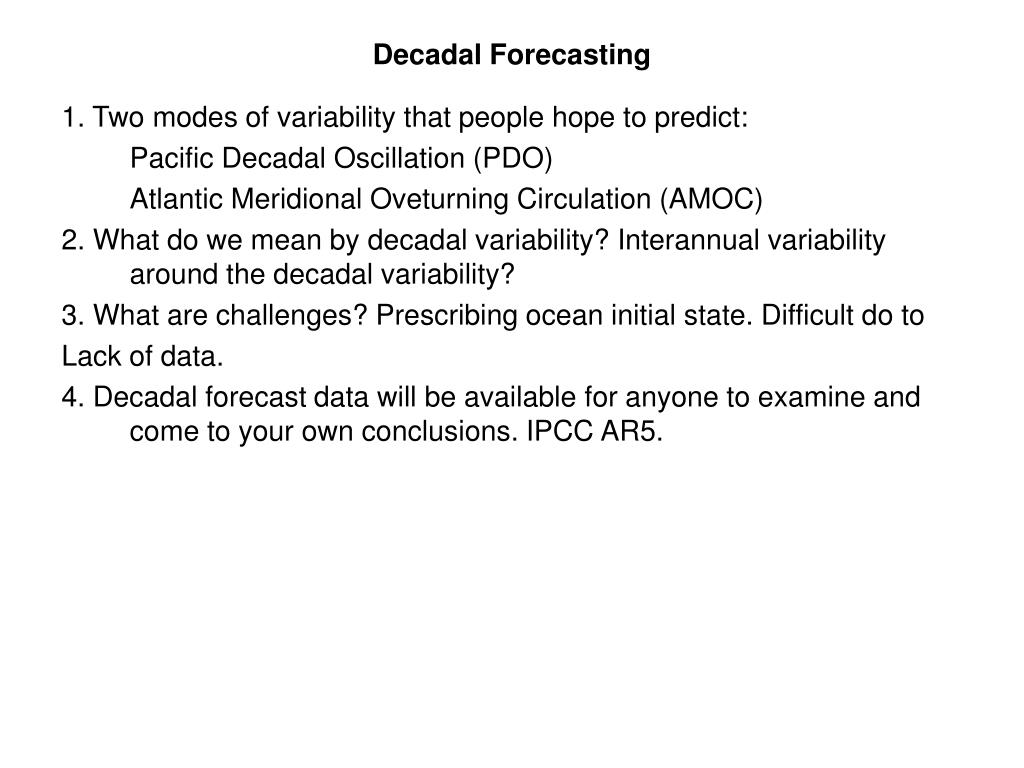 Decadal Forecasting

1. Two modes of variability that people hope to predict:

Pacific Decadal Oscillation (PDO)

Atlantic Meridional Oveturning Circulation (AMOC)

2. What do we mean by decadal variability? Interannual variability around the decadal variability?

3. What are challenges? Prescribing ocean initial state. Difficult do to

Lack of data.

4. Decadal forecast data will be available for anyone to examine and come to your own conclusions. IPCC AR5.